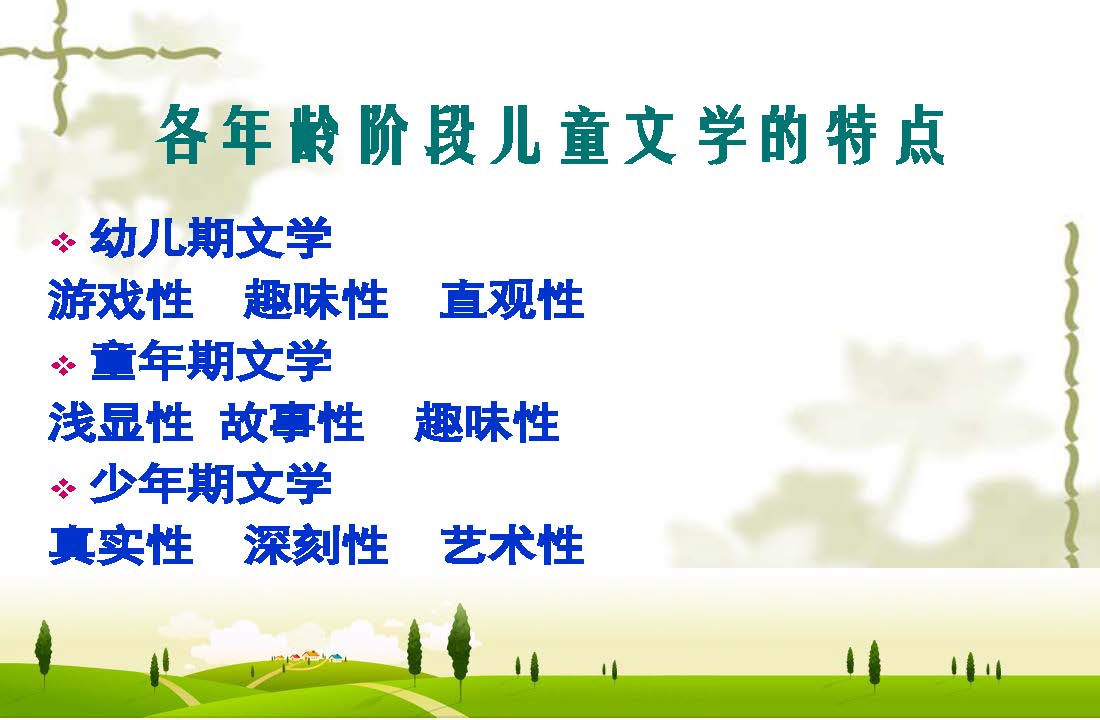 各年龄阶段儿童文学的特点

❖ 幼儿期文学

游戏性　趣味性　直观性

❖ 童年期文学

浅显性　故事性　趣味性

❖ 少年期文学

真实性　深刻性　艺术性